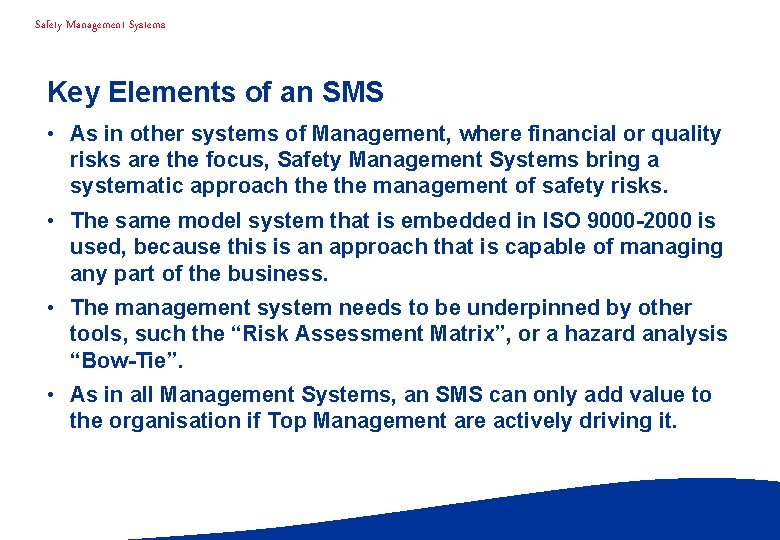 Safety Management Systems

Key Elements of an SMS

• As in other systems of Management, where financial or quality risks are the focus, Safety Management Systems bring a systematic approach the the management of safety risks.

• The same model system that is embedded in ISO 9000-2000 is used, because this is an approach that is capable of managing any part of the business.

• The management system needs to be underpinned by other tools, such the “Risk Assessment Matrix”, or a hazard analysis “Bow-Tie”.

• As in all Management Systems, an SMS can only add value to the organisation if Top Management are actively driving it.